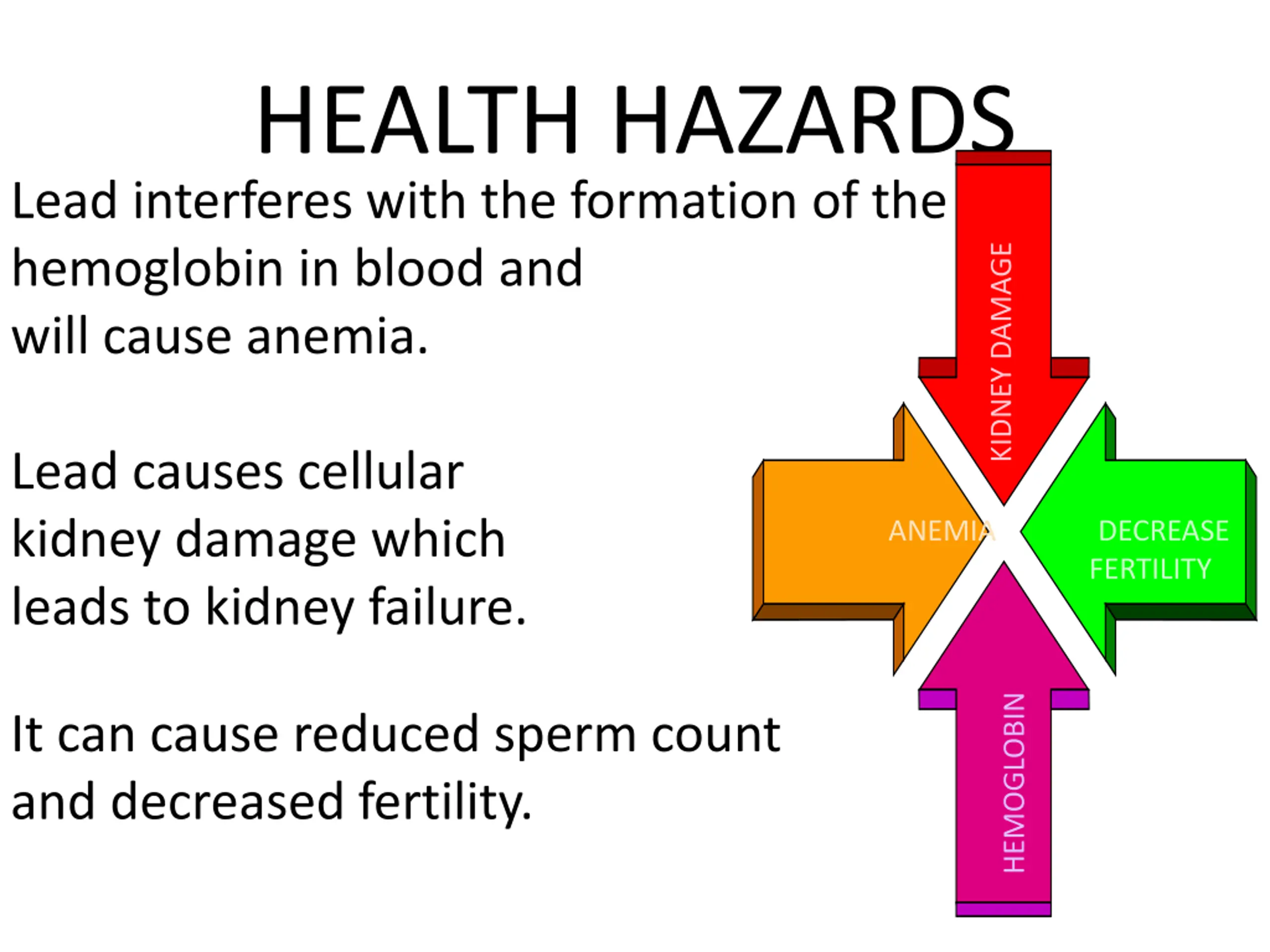 HEALTH HAZARDS

Lead interferes with the formation of the hemoglobin in blood and will cause anemia.

Lead causes cellular kidney damage which leads to kidney failure.

It can cause reduced sperm count and decreased fertility.

KIDNEY DAMAGE

ANEMIA

DECREASE FERTILITY

HEMOGLOBIN